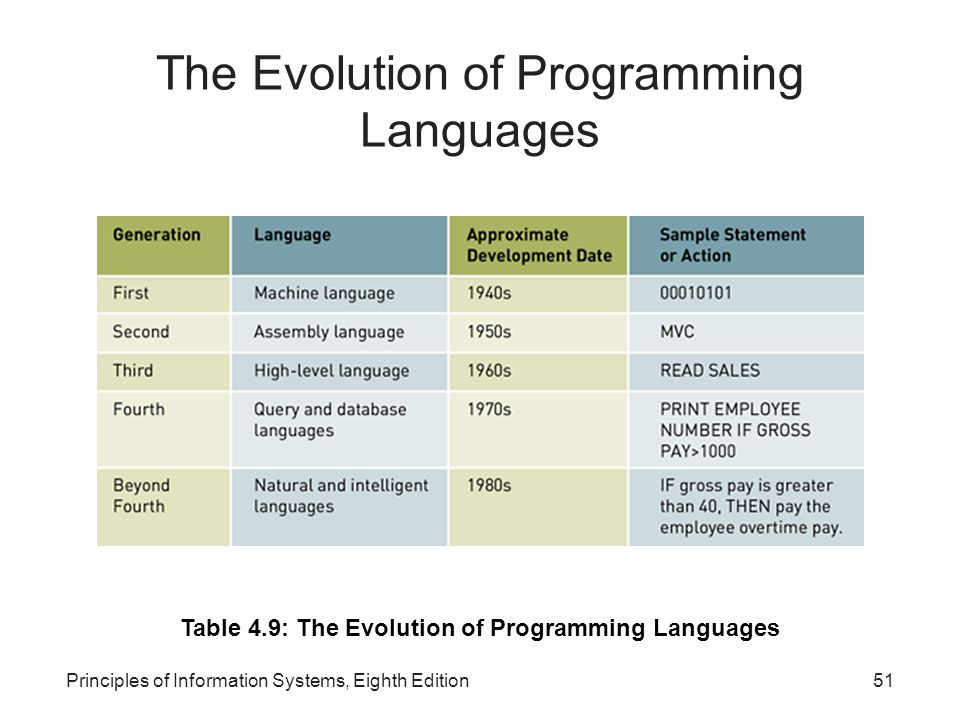 The Evolution of Programming Languages

| Generation | Language | Approximate Development Date | Sample Statement or Action |
|---|---|---|---|
| First | Machine language | 1940s | 00010101 |
| Second | Assembly language | 1950s | MVC |
| Third | High-level language | 1960s | READ SALES |
| Fourth | Query and database languages | 1970s | PRINT EMPLOYEE NUMBER IF GROSS PAY>1000 |
| Beyond Fourth | Natural and intelligent languages | 1980s | IF gross pay is greater than 40, THEN pay the employee overtime pay. |

Table 4.9: The Evolution of Programming Languages

Principles of Information Systems, Eighth Edition

51